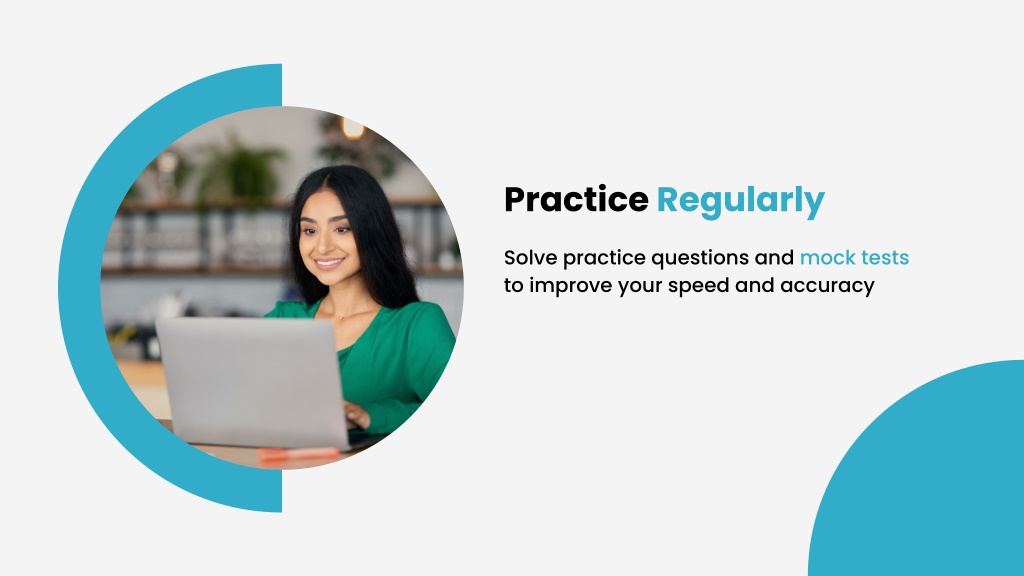 Practice Regularly

Solve practice questions and mock tests to improve your speed and accuracy